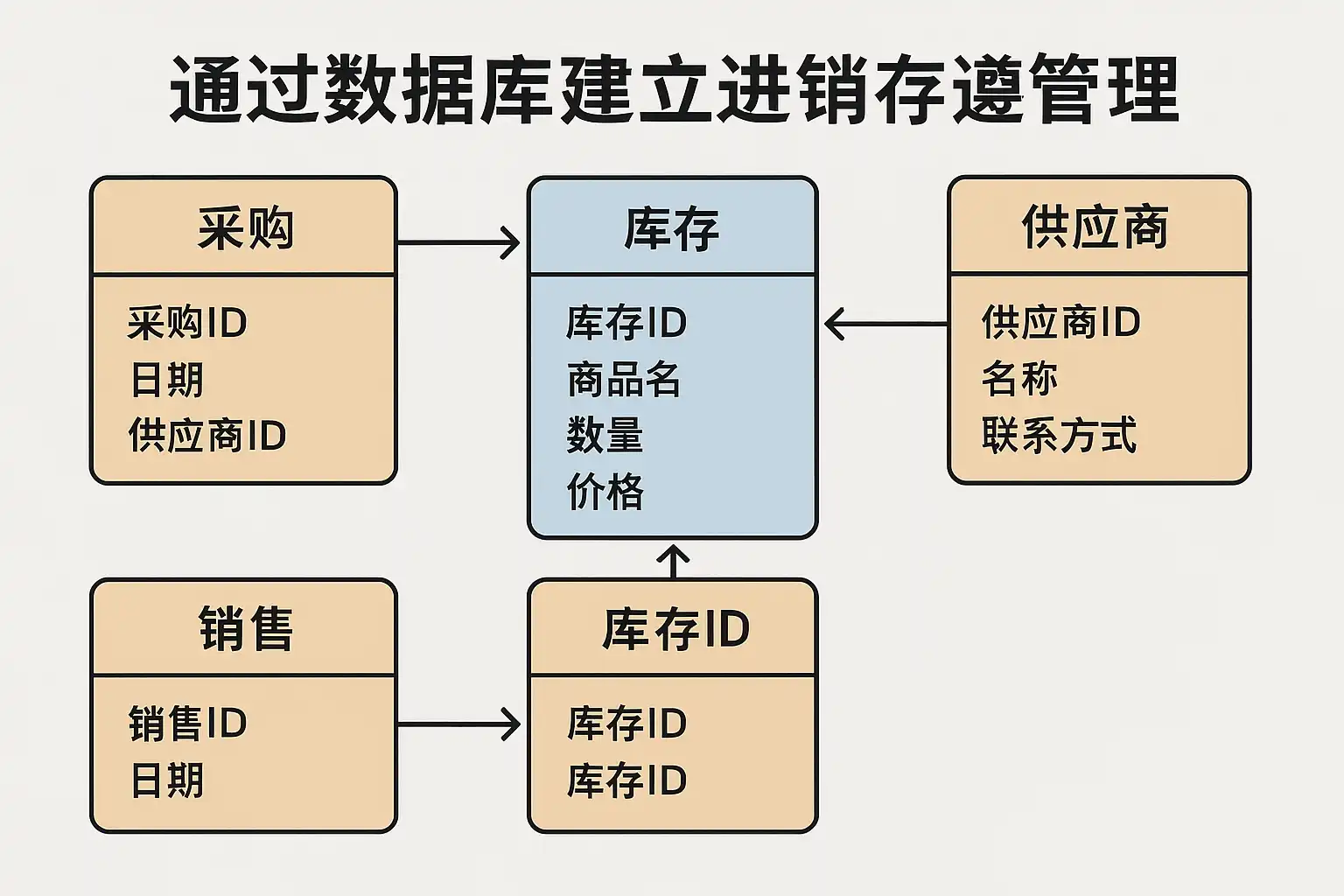 通过数据库建立进销存遵管理

采购

采购ID
日期
供应商ID

库存

库存ID
商品名
数量
价格

供应商

供应商ID
名称
联系方式

销售

销售ID
日期

库存ID

库存ID
库存ID